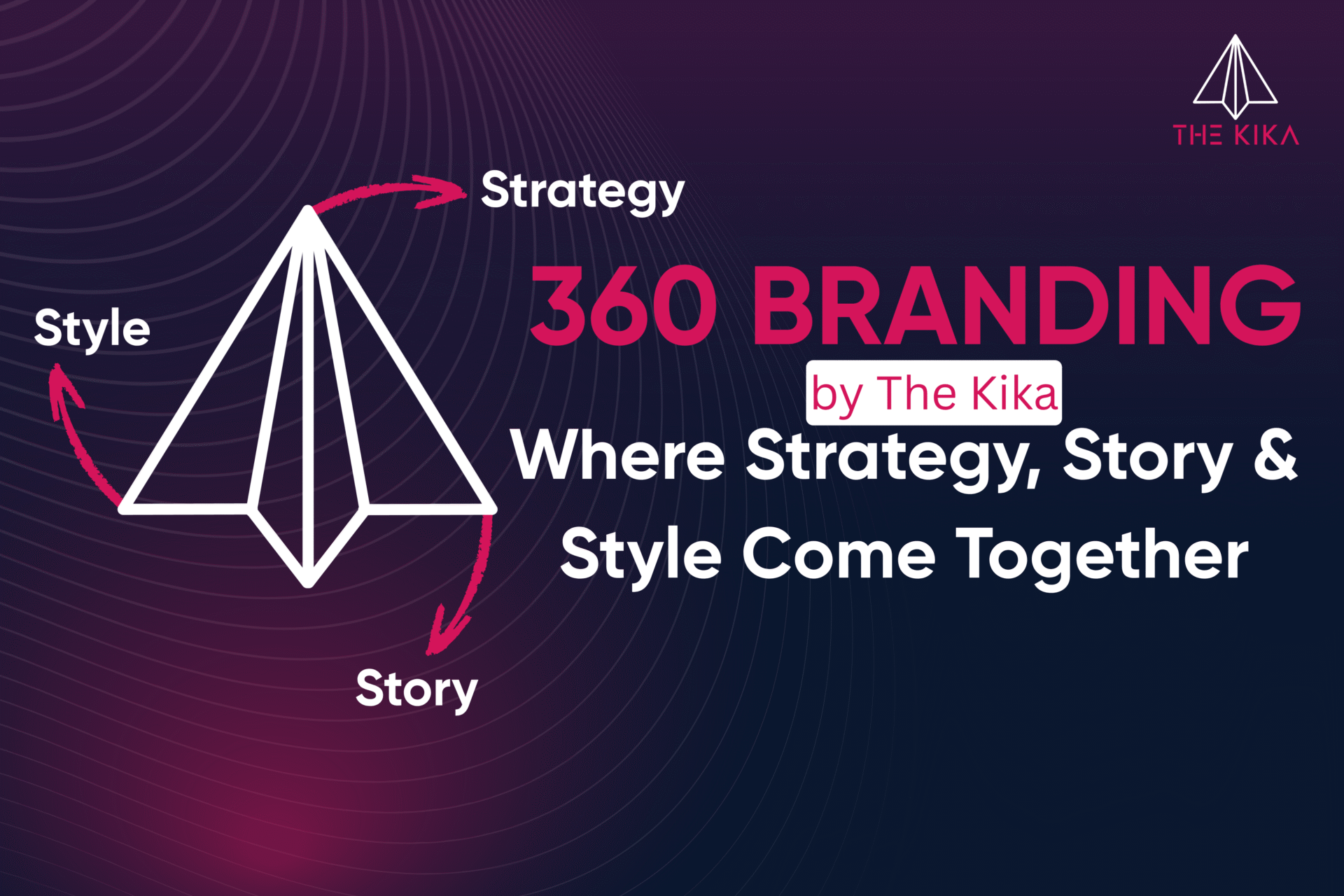 THE KIKA

Strategy

Style

Story

360 BRANDING

by The Kika

Where Strategy, Story & Style Come Together